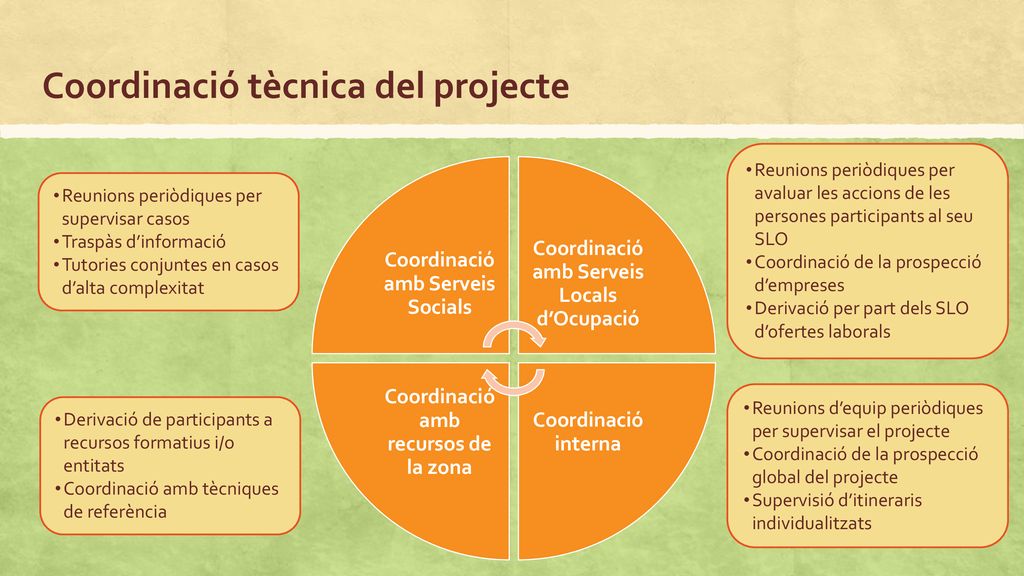 Coordinació tècnica del projecte

• Reunions periòdiques per supervisar casos
• Traspàs d'informació
• Tutories conjuntes en casos d'alta complexitat

Coordinació amb Serveis Socials

Coordinació amb Serveis Locals d'Ocupació

• Reunions periòdiques per avaluar les accions de les persones participants al seu SLO
• Coordinació de la prospecció d'empreses
• Derivació per part dels SLO d'ofertes laborals

• Derivació de participants a recursos formatius i/o entitats
• Coordinació amb tècniques de referència

Coordinació amb recursos de la zona

Coordinació interna

• Reunions d'equip periòdiques per supervisar el projecte
• Coordinació de la prospecció global del projecte
• Supervisió d'itineraris individualitzats